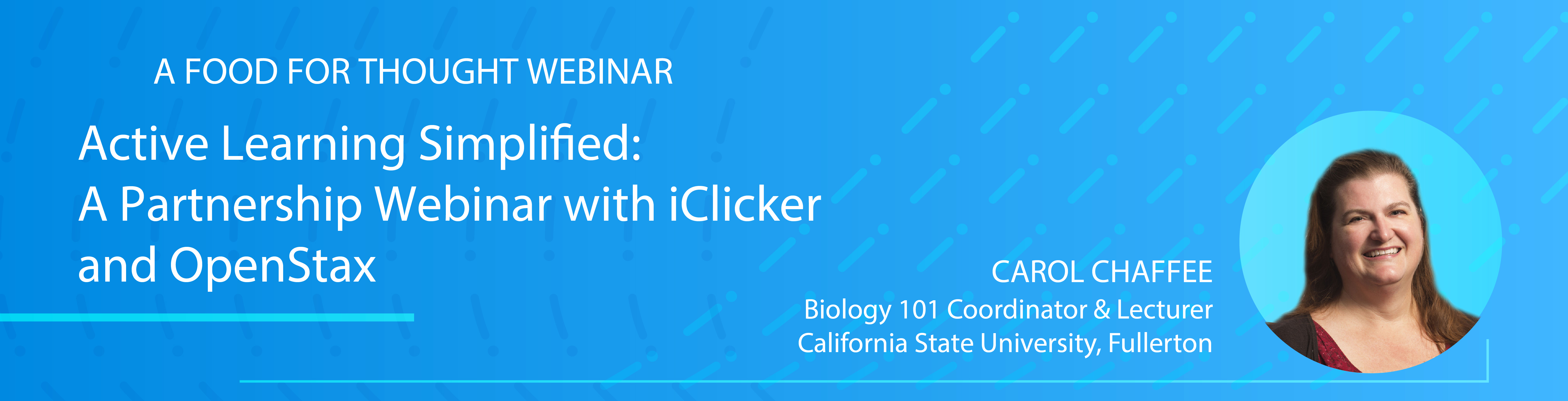 A FOOD FOR THOUGHT WEBINAR

Active Learning Simplified: A Partnership Webinar with iClicker and OpenStax

CAROL CHAFFEE
Biology 101 Coordinator & Lecturer
California State University, Fullerton